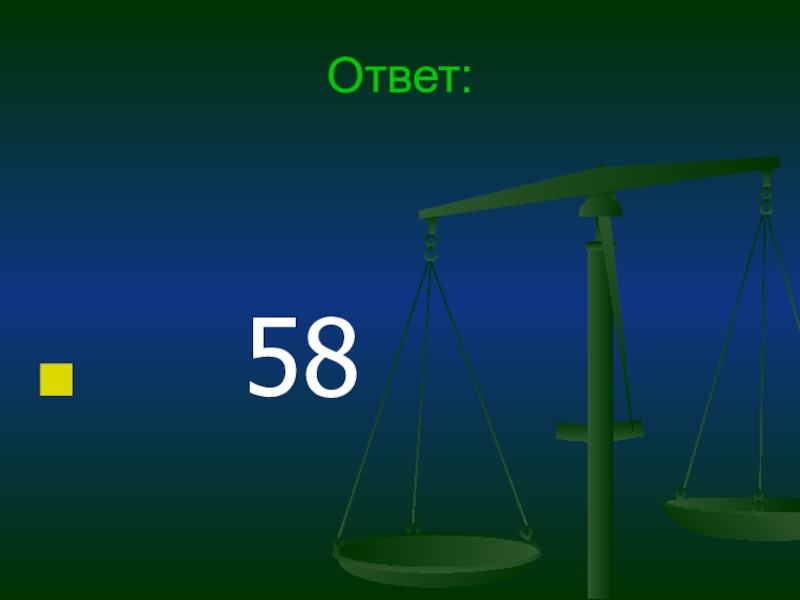 Ответ:

58